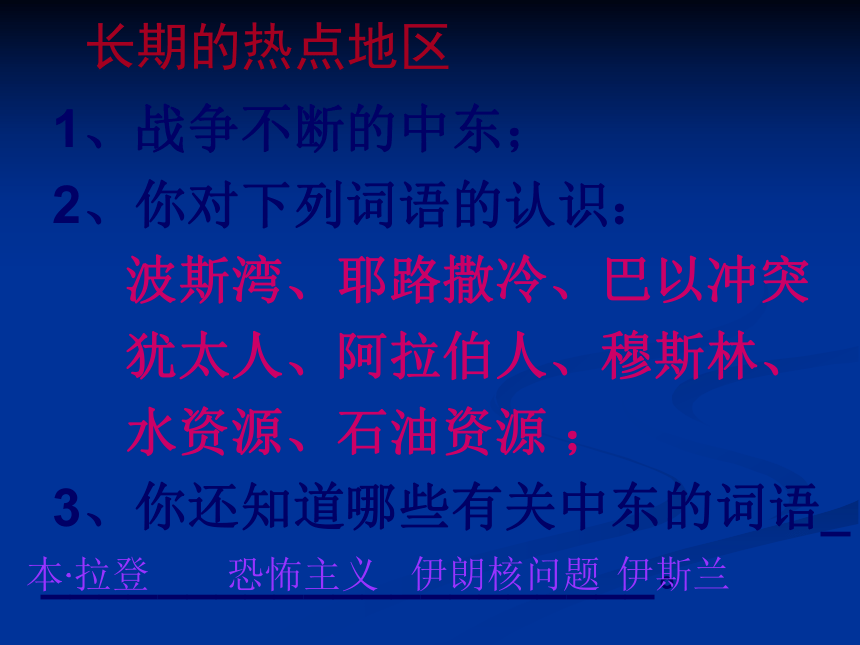 长期的热点地区

1、战争不断的中东；

2、你对下列词语的认识：

波斯湾、耶路撒冷、巴以冲突

犹太人、阿拉伯人、穆斯林、

水资源、石油资源；

3、你还知道哪些有关中东的词语_

本·拉登 恐怖主义 伊朗核问题 伊斯兰